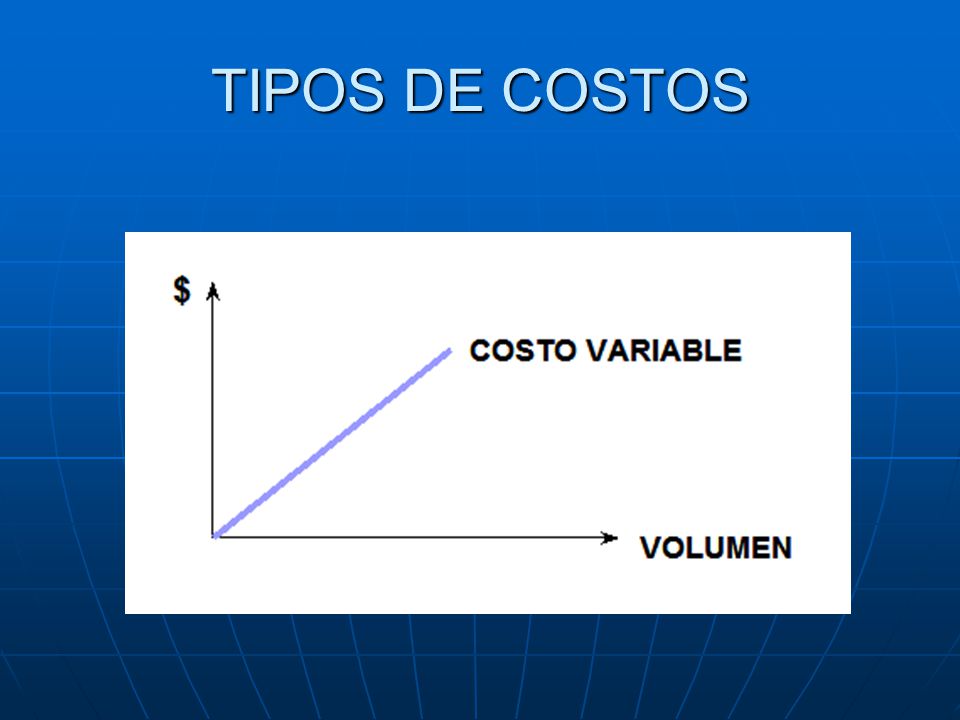 TIPOS DE COSTOS

$

COSTO VARIABLE

VOLUMEN